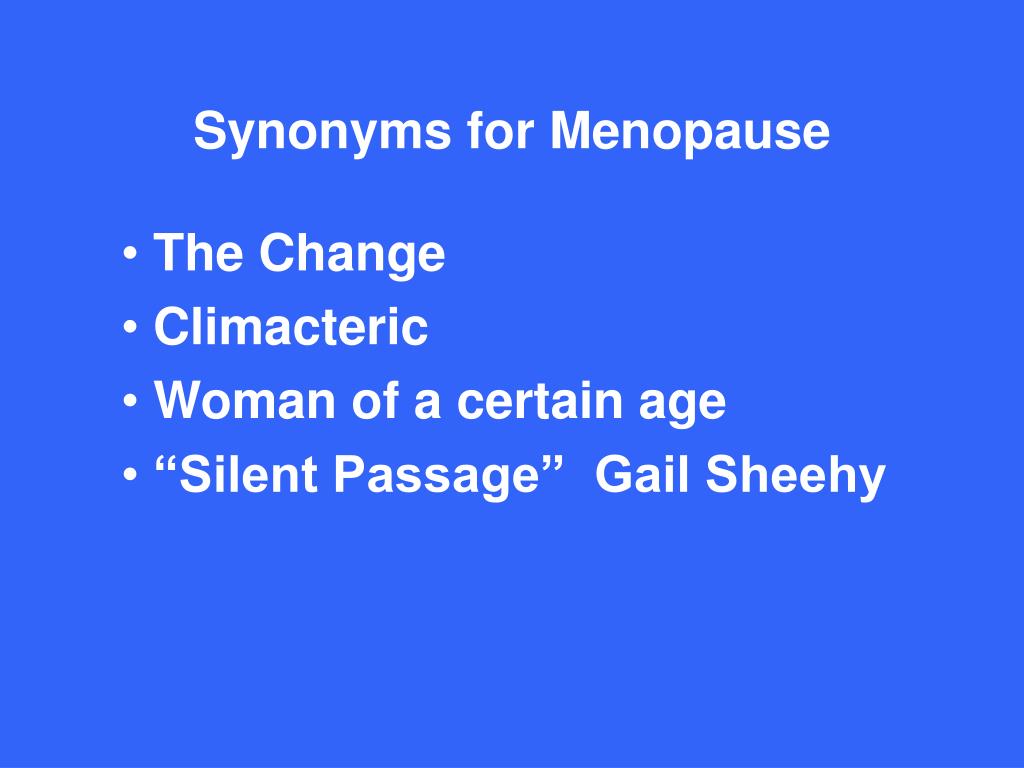 Synonyms for Menopause

• The Change
• Climacteric
• Woman of a certain age
• “Silent Passage” Gail Sheehy